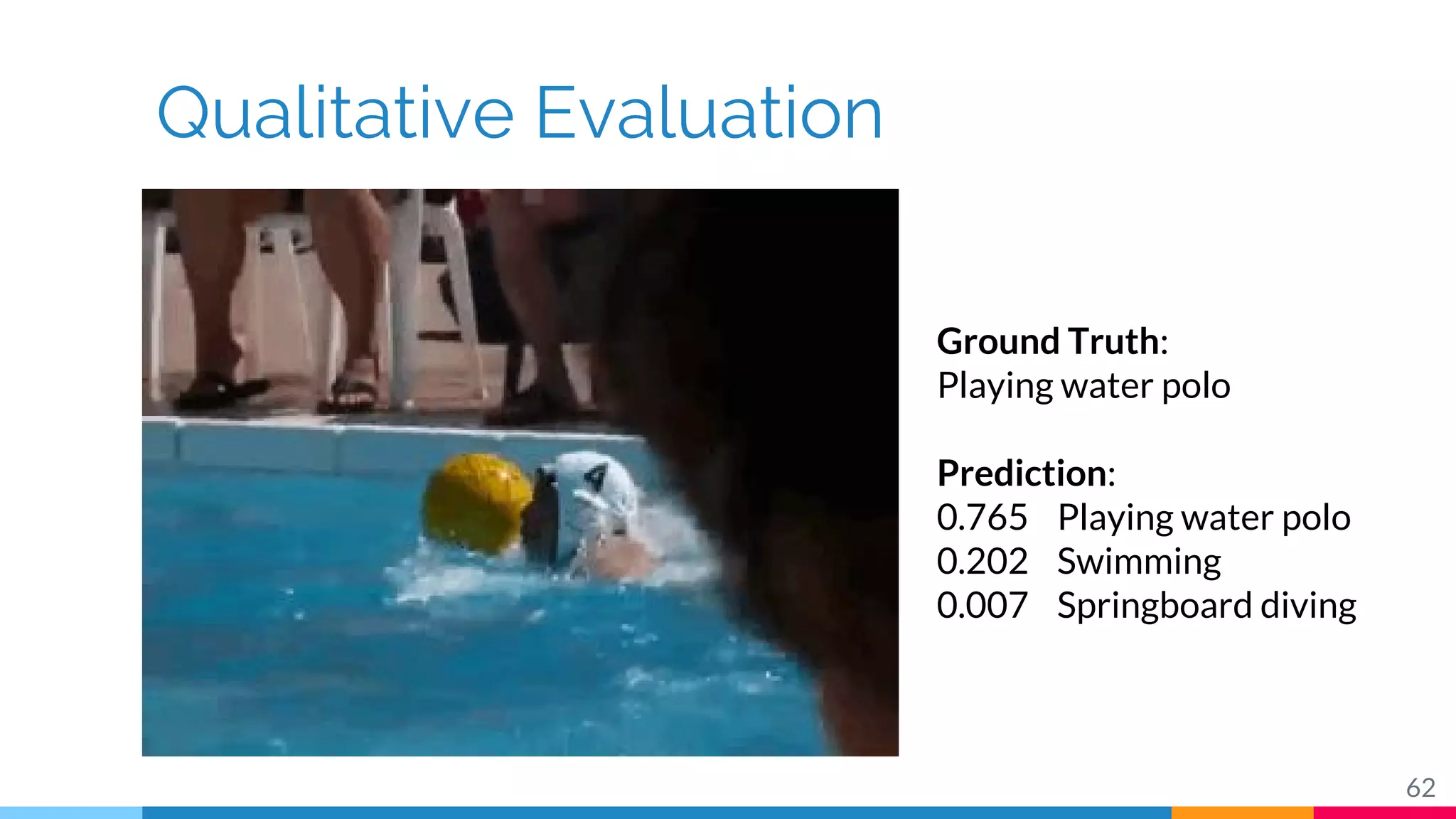 Qualitative Evaluation

Ground Truth:
Playing water polo

Prediction:
0.765 Playing water polo
0.202 Swimming
0.007 Springboard diving

62